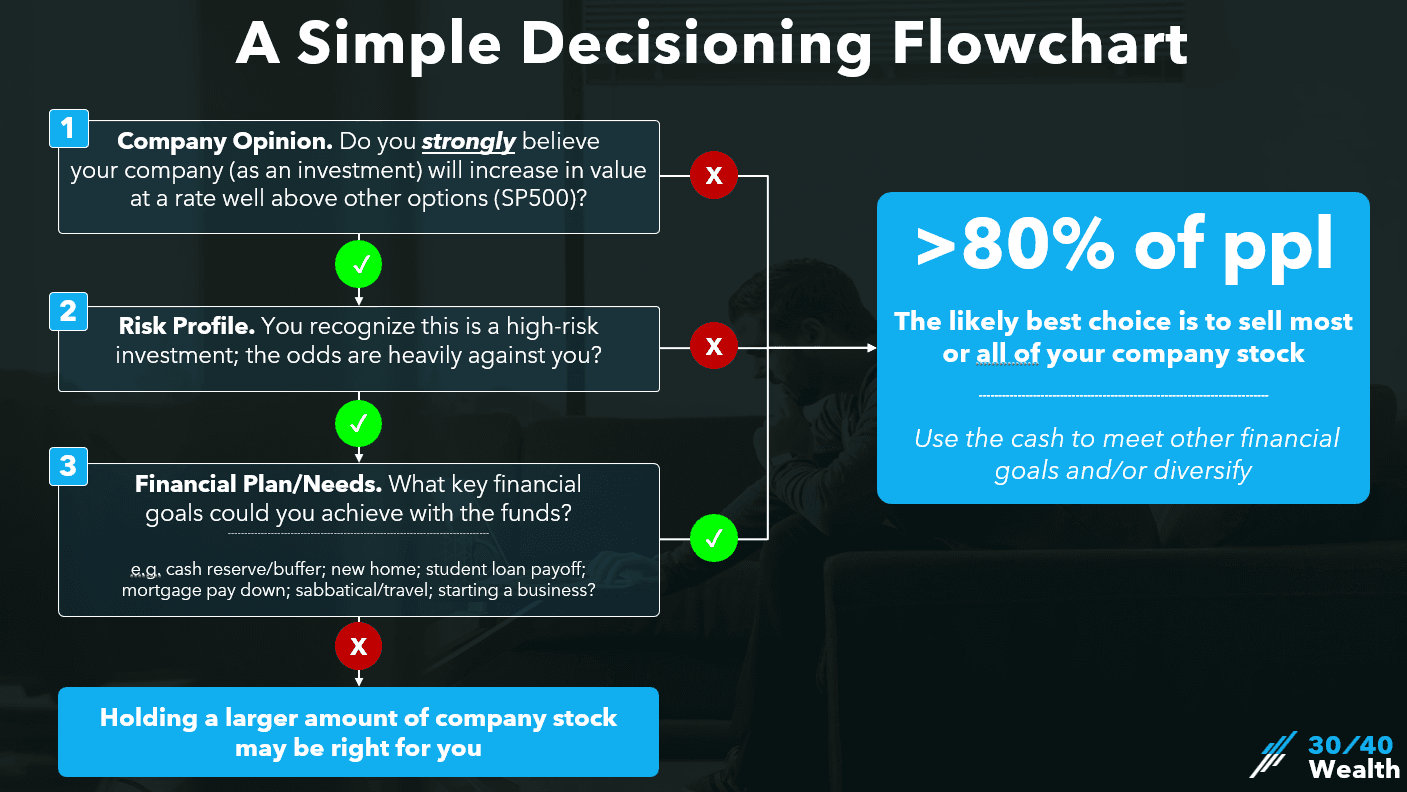 A Simple Decisioning Flowchart

1 Company Opinion. Do you strongly believe your company (as an investment) will increase in value at a rate well above other options (SP500)?

X

✓

2 Risk Profile. You recognize this is a high-risk investment; the odds are heavily against you?

X

✓

3 Financial Plan/Needs. What key financial goals could you achieve with the funds?

e.g. cash reserve/buffer; new home; student loan payoff; mortgage pay down; sabbatical/travel; starting a business?

✓

X

Holding a larger amount of company stock may be right for you

>80% of ppl

The likely best choice is to sell most or all of your company stock

Use the cash to meet other financial goals and/or diversify

30/40 Wealth